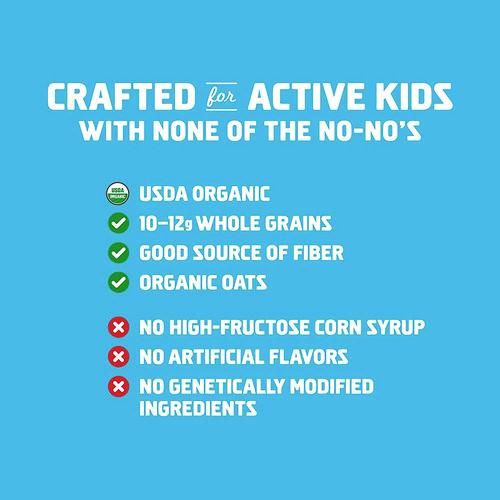 CRAFTED for ACTIVE KIDS
WITH NONE OF THE NO-NO'S

USDA ORGANIC
USDA ORGANIC
10–12g WHOLE GRAINS
GOOD SOURCE OF FIBER
ORGANIC OATS

NO HIGH-FRUCTOSE CORN SYRUP
NO ARTIFICIAL FLAVORS
NO GENETICALLY MODIFIED INGREDIENTS